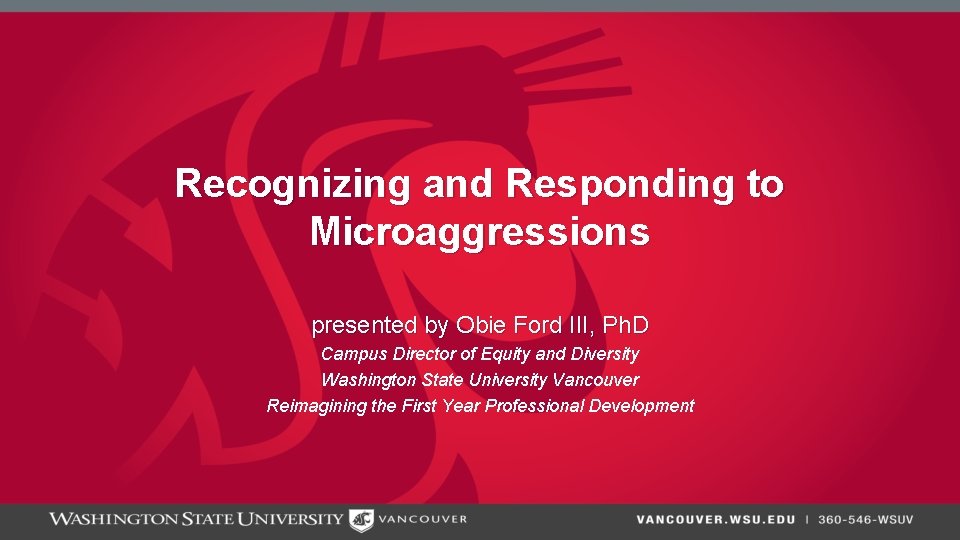 Recognizing and Responding to Microaggressions

presented by Obie Ford III, PhD

Campus Director of Equity and Diversity

Washington State University Vancouver

Reimagining the First Year Professional Development

WASHINGTON STATE UNIVERSITY VANCOUVER

VANCOUVER.WSU.EDU | 360-546-WSUV